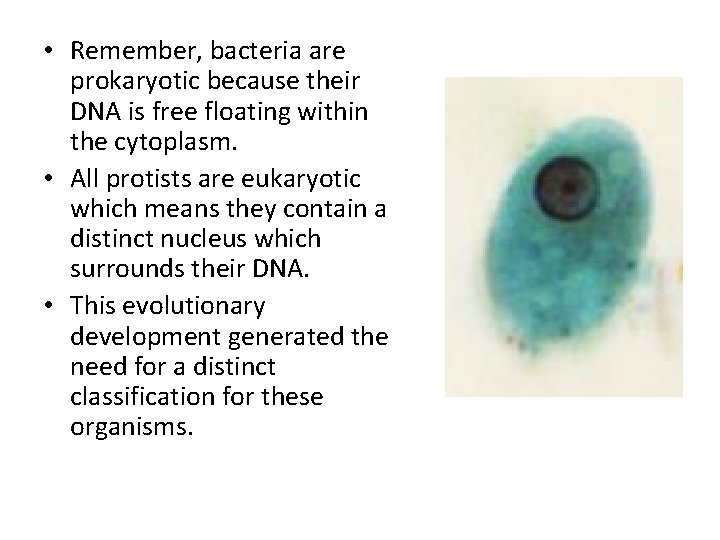 • Remember, bacteria are prokaryotic because their DNA is free floating within the cytoplasm.
• All protists are eukaryotic which means they contain a distinct nucleus which surrounds their DNA.
• This evolutionary development generated the need for a distinct classification for these organisms.